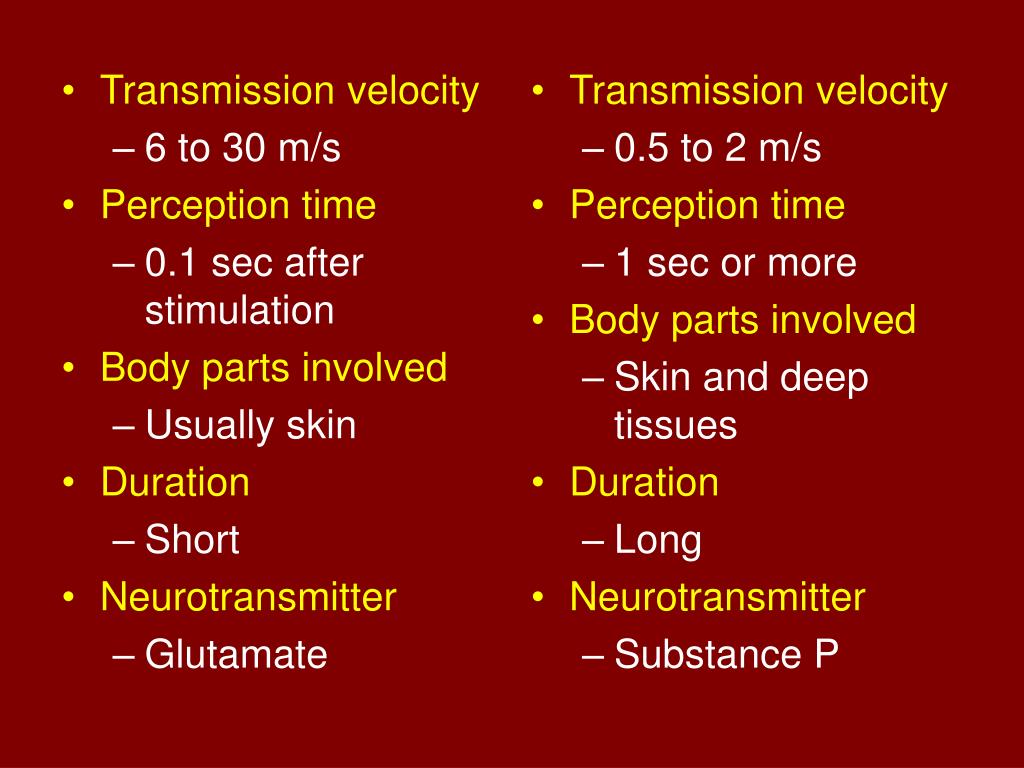 • Transmission velocity
– 6 to 30 m/s
• Perception time
– 0.1 sec after stimulation
• Body parts involved
– Usually skin
• Duration
– Short
• Neurotransmitter
– Glutamate

• Transmission velocity
– 0.5 to 2 m/s
• Perception time
– 1 sec or more
• Body parts involved
– Skin and deep tissues
• Duration
– Long
• Neurotransmitter
– Substance P